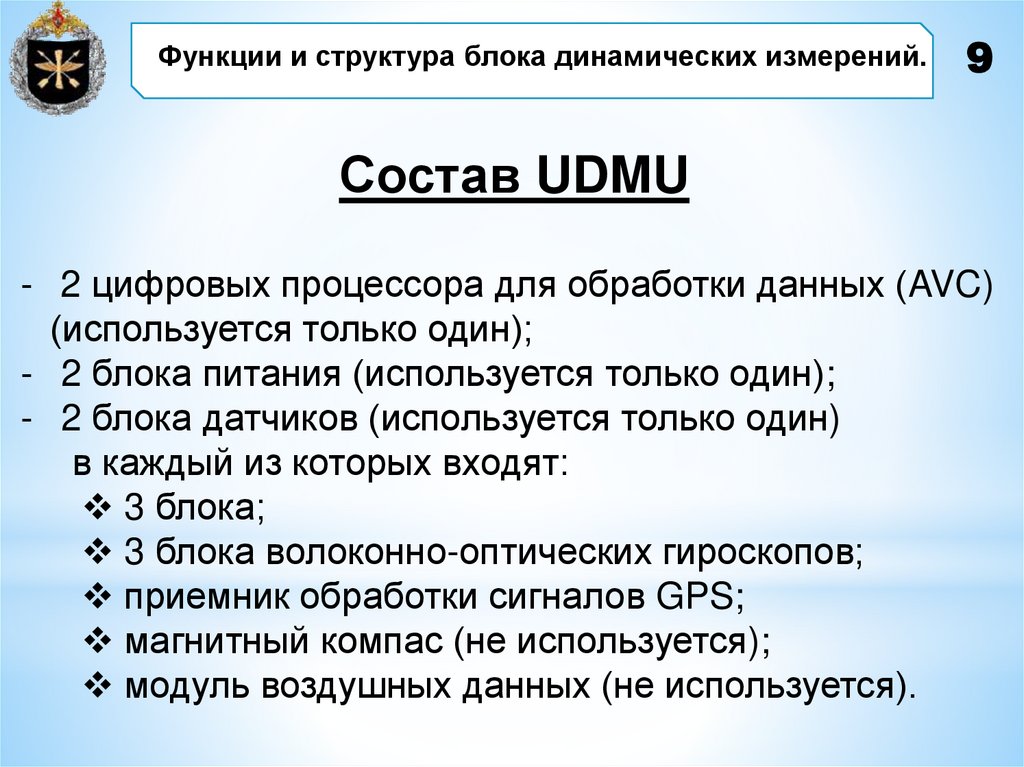 Функции и структура блока динамических измерений.

9

Состав UDMU

- 2 цифровых процессора для обработки данных (AVC) (используется только один);
- 2 блока питания (используется только один);
- 2 блока датчиков (используется только один) в каждый из которых входят:
❖ 3 блока;
❖ 3 блока волоконно-оптических гироскопов;
❖ приемник обработки сигналов GPS;
❖ магнитный компас (не используется);
❖ модуль воздушных данных (не используется).